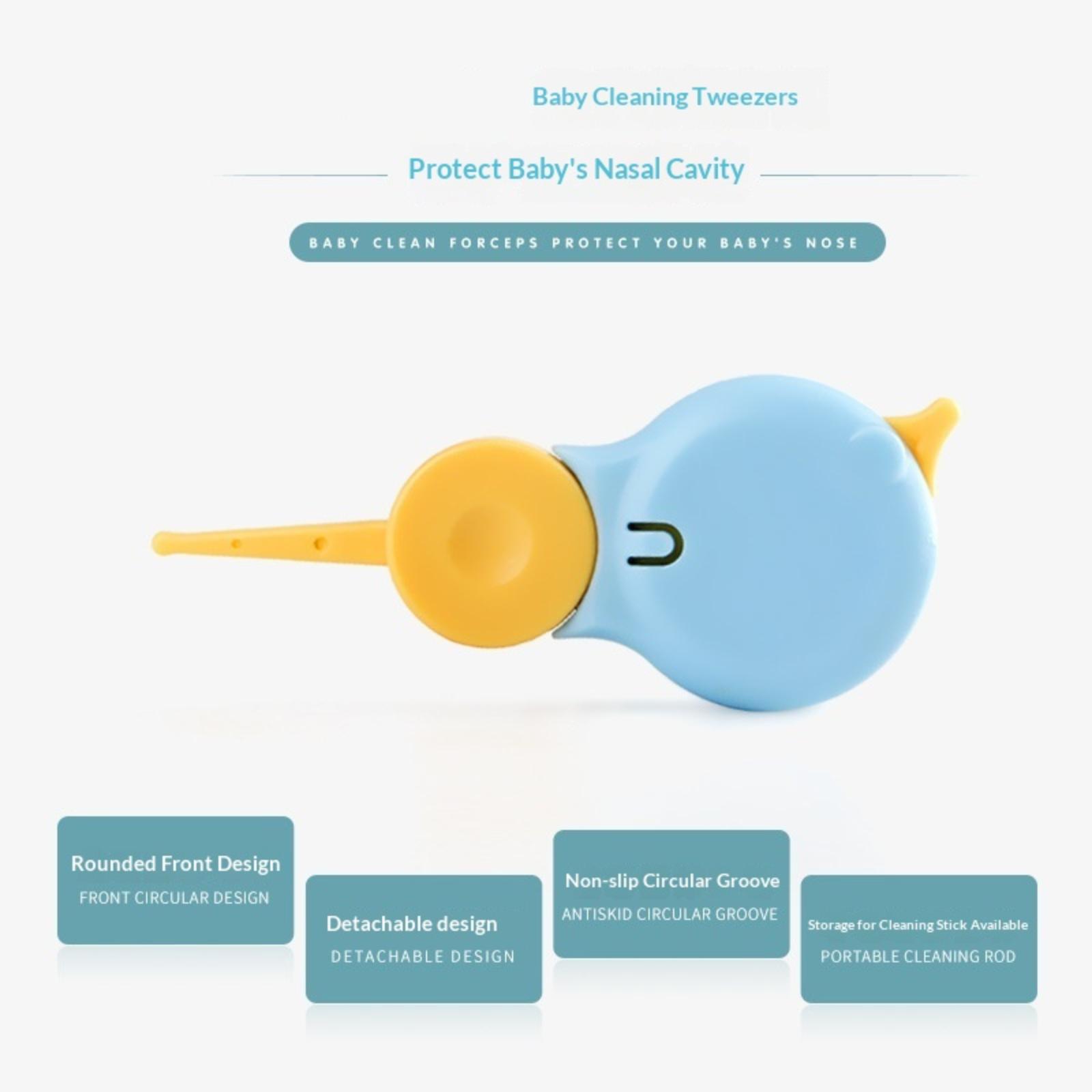 Baby Cleaning Tweezers

Protect Baby's Nasal Cavity

BABY CLEAN FORCEPS PROTECT YOUR BABY'S NOSE

Rounded Front Design
FRONT CIRCULAR DESIGN

Detachable design
DETACHABLE DESIGN

Non-slip Circular Groove
ANTISKID CIRCULAR GROOVE

Storage for Cleaning Stick Available
PORTABLE CLEANING ROD